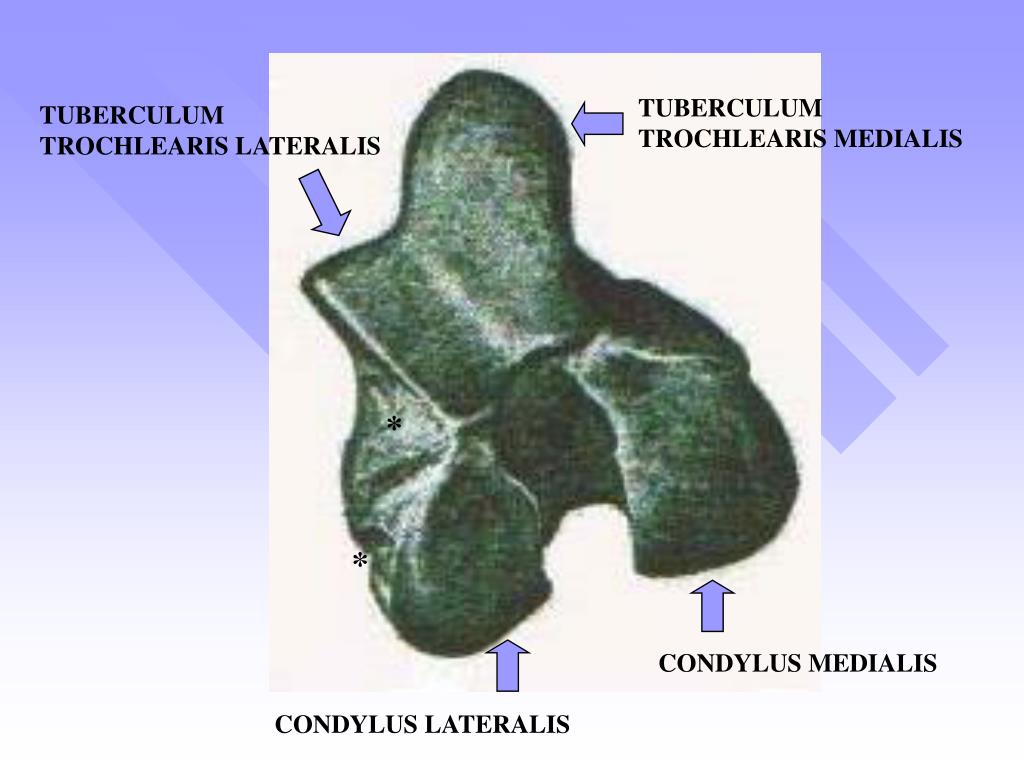 TUBERCULUM TROCHLEARIS LATERALIS

TUBERCULUM TROCHLEARIS MEDIALIS

*

*

CONDYLUS MEDIALIS

CONDYLUS LATERALIS